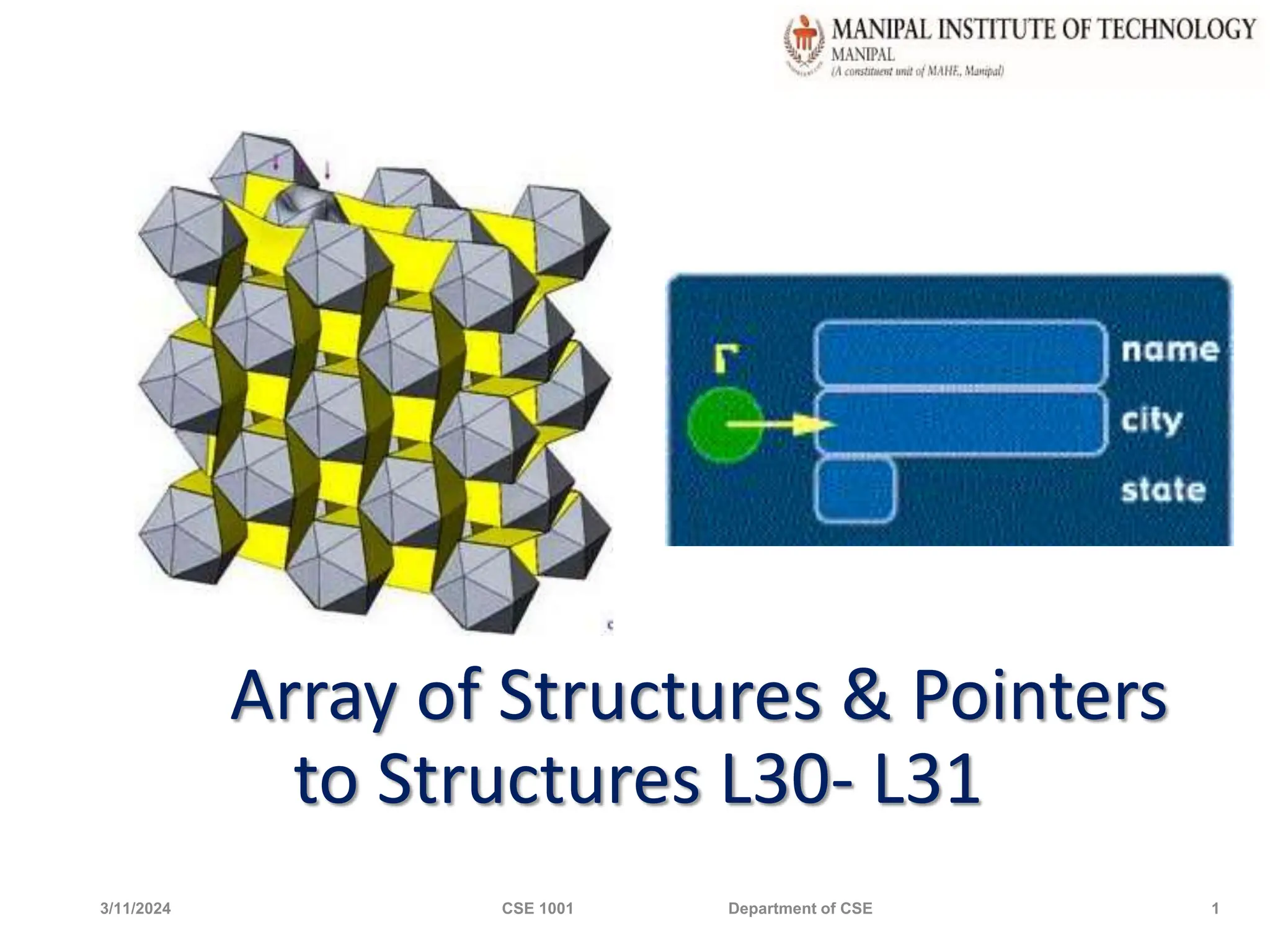 MANIPAL INSTITUTE OF TECHNOLOGY
MANIPAL
(A constituent unit of MAHE, Manipal)

r

name

city

state

Array of Structures & Pointers to Structures L30- L31

3/11/2024 CSE 1001 Department of CSE 1